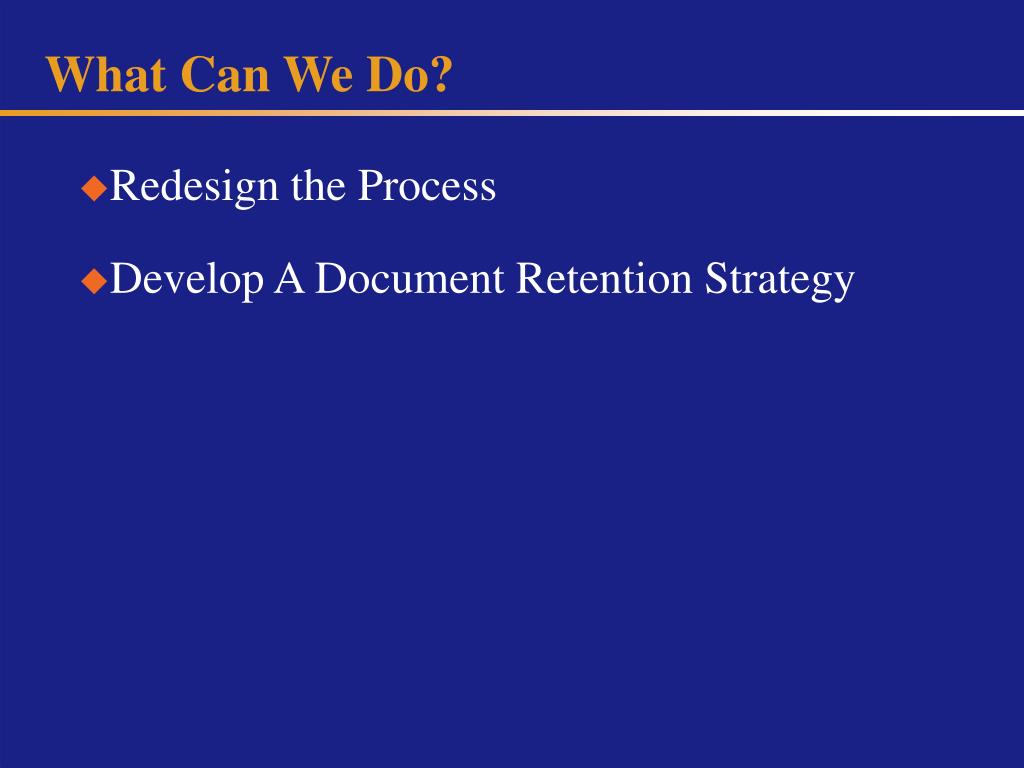 What Can We Do?

◆Redesign the Process

◆Develop A Document Retention Strategy